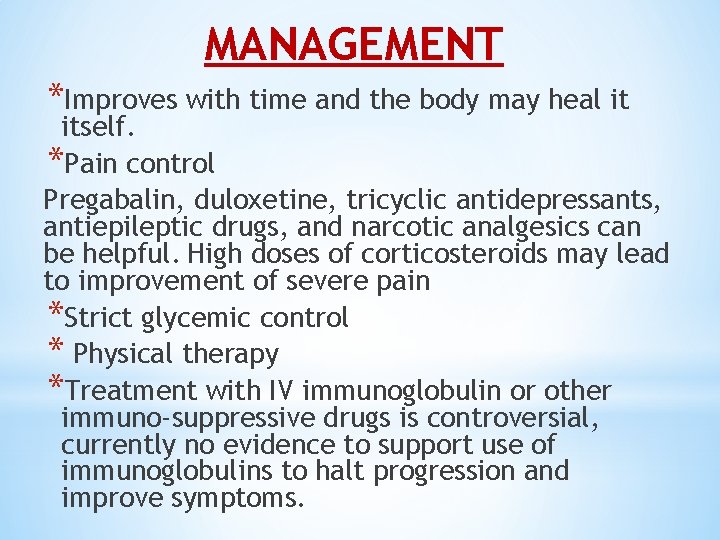 MANAGEMENT

*Improves with time and the body may heal it itself.

*Pain control

Pregabalin, duloxetine, tricyclic antidepressants, antiepileptic drugs, and narcotic analgesics can be helpful. High doses of corticosteroids may lead to improvement of severe pain

*Strict glycemic control

* Physical therapy

*Treatment with IV immunoglobulin or other immuno-suppressive drugs is controversial, currently no evidence to support use of immunoglobulins to halt progression and improve symptoms.